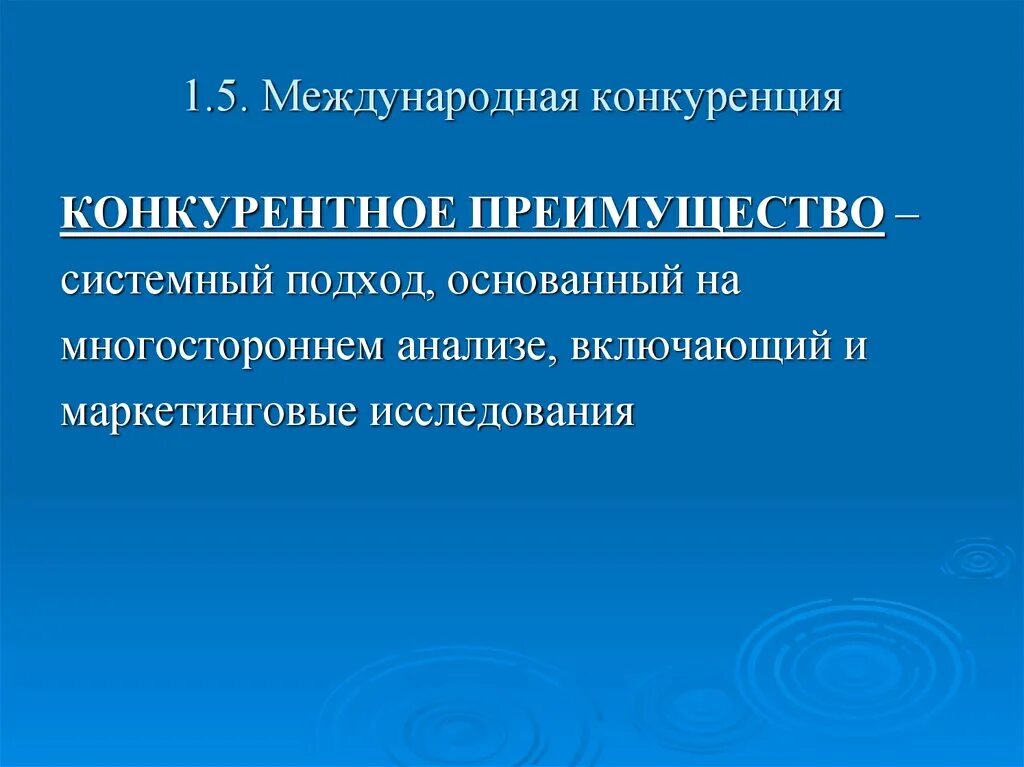 1.5. Международная конкуренция

КОНКУРЕНТНОЕ ПРЕИМУЩЕСТВО – системный подход, основанный на многостороннем анализе, включающий и маркетинговые исследования